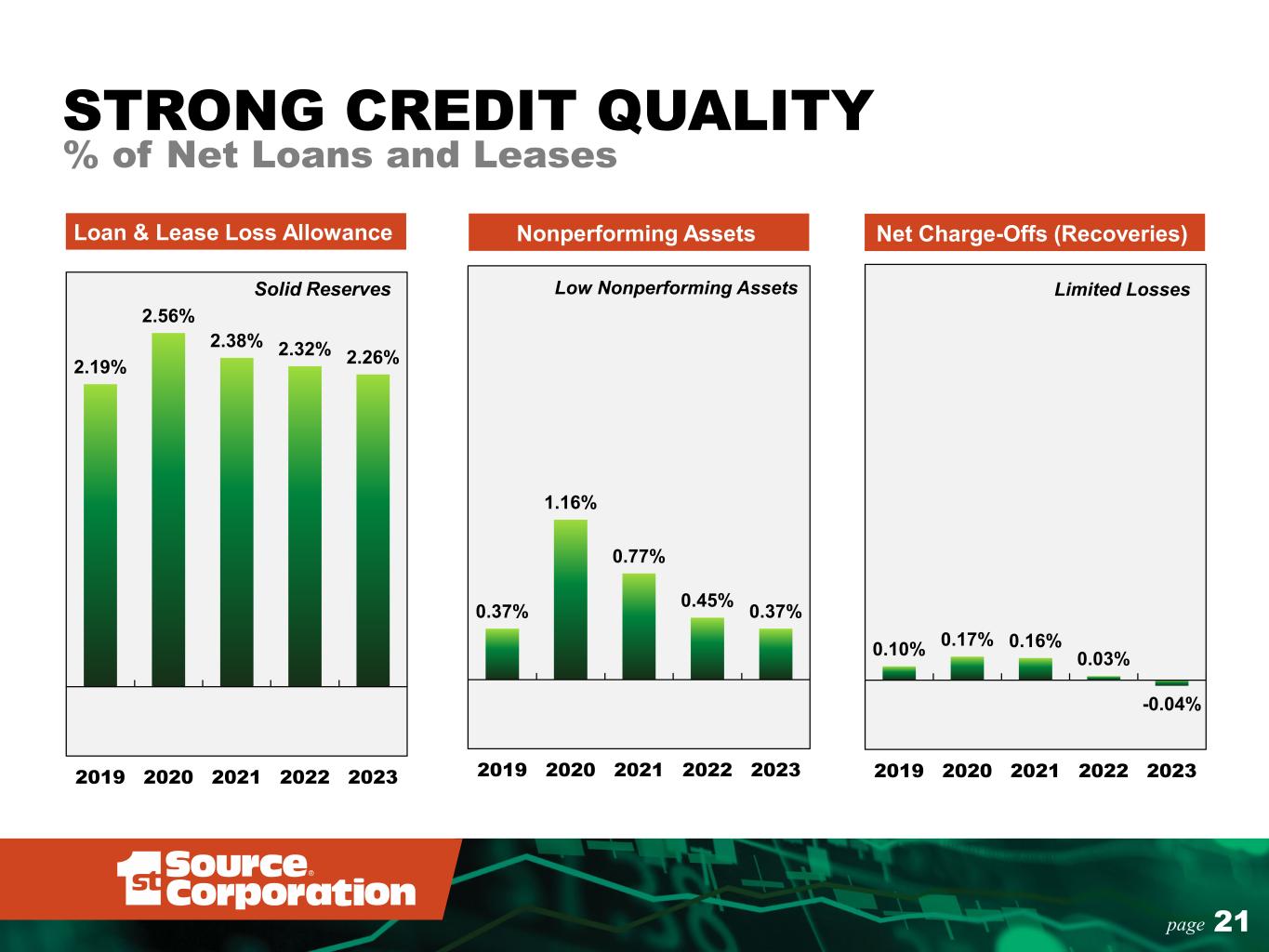 STRONG CREDIT QUALITY
% of Net Loans and Leases

Loan & Lease Loss Allowance

Solid Reserves

2.19% 2.56% 2.38% 2.32% 2.26%

2019 2020 2021 2022 2023

Nonperforming Assets

Low Nonperforming Assets

0.37% 1.16% 0.77% 0.45% 0.37%

2019 2020 2021 2022 2023

Net Charge-Offs (Recoveries)

Limited Losses

0.10% 0.17% 0.16% 0.03% -0.04%

2019 2020 2021 2022 2023

1st Source® Corporation

page 21